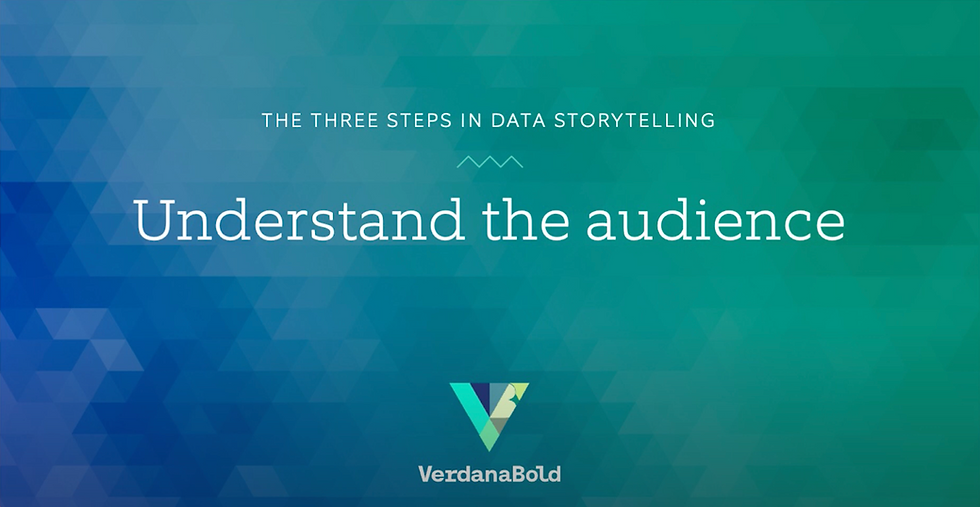 THE THREE STEPS IN DATA STORYTELLING

Understand the audience

VerdanaBold